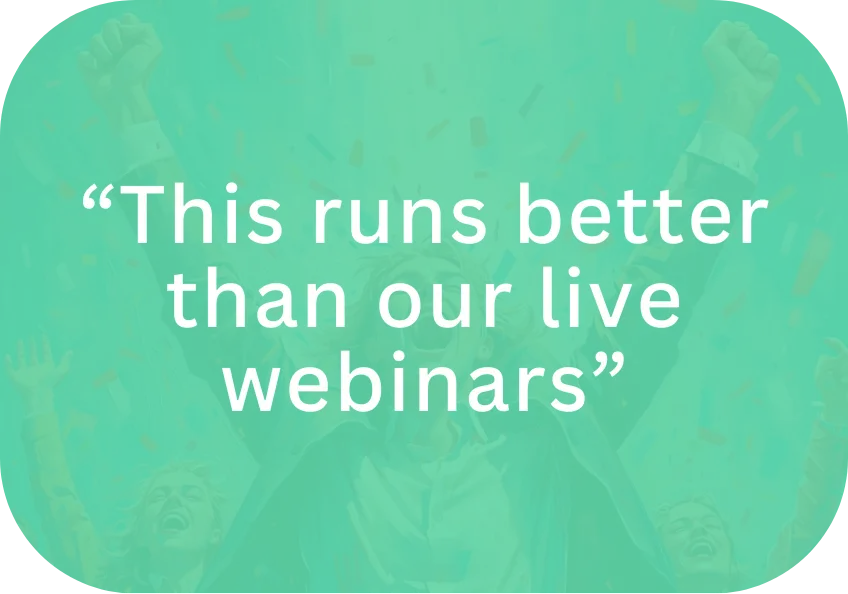 “This runs better than our live webinars”